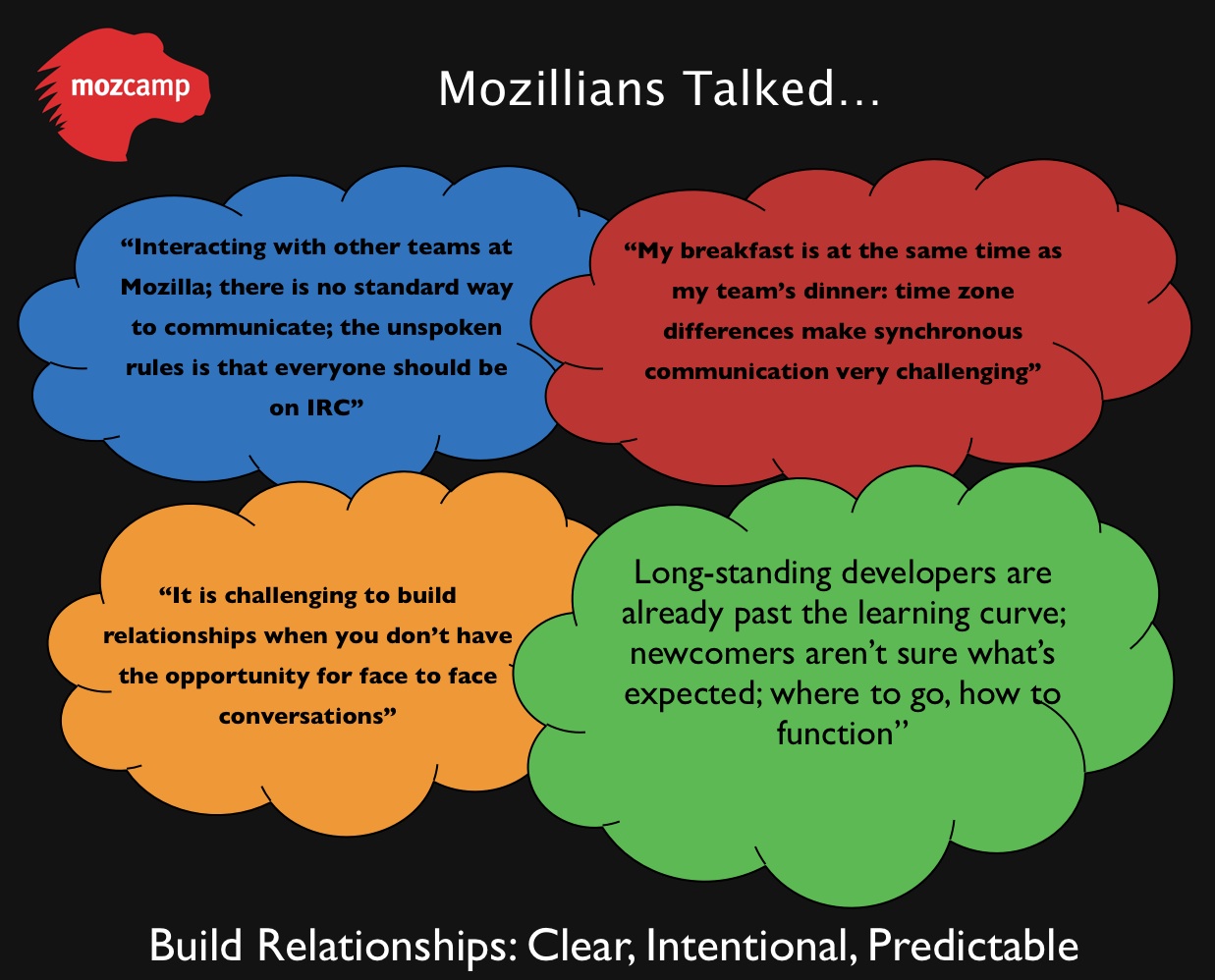 mozcamp

Mozillians Talked…

“Interacting with other teams at Mozilla; there is no standard way to communicate; the unspoken rules is that everyone should be on IRC”

“My breakfast is at the same time as my team’s dinner: time zone differences make synchronous communication very challenging”

“It is challenging to build relationships when you don’t have the opportunity for face to face conversations”

Long-standing developers are already past the learning curve; newcomers aren’t sure what’s expected; where to go, how to function”

Build Relationships: Clear, Intentional, Predictable